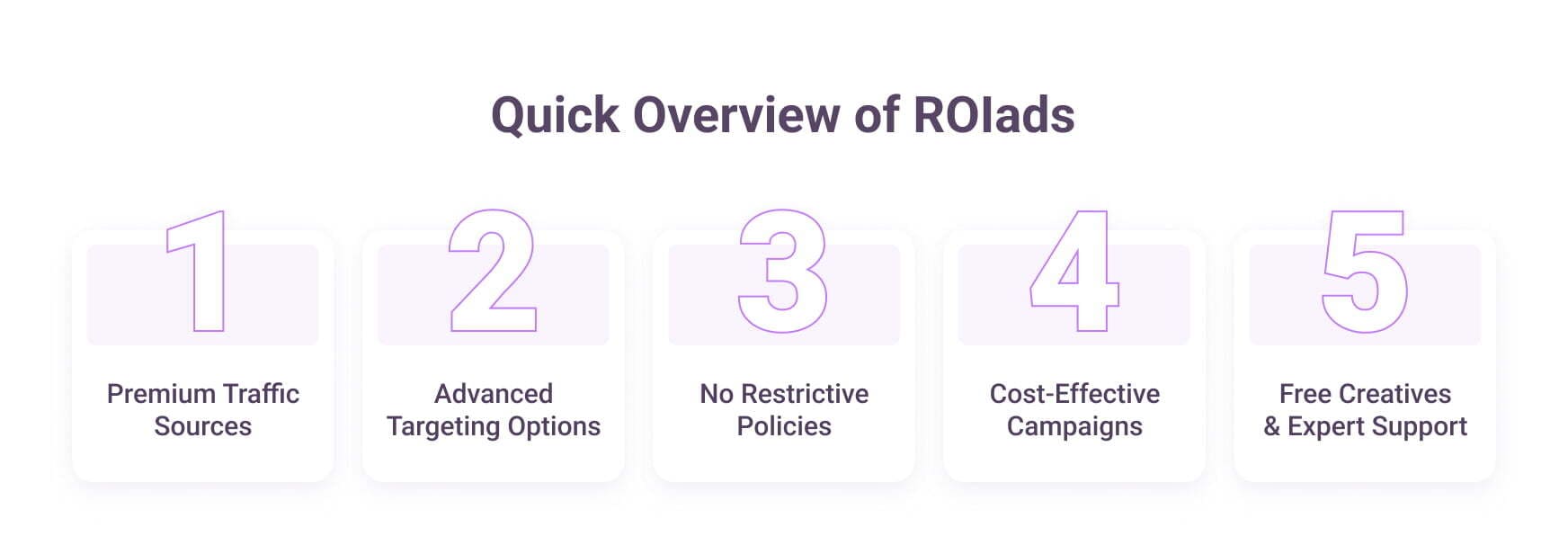 Quick Overview of ROIads

1
Premium Traffic Sources

2
Advanced Targeting Options

3
No Restrictive Policies

4
Cost-Effective Campaigns

5
Free Creatives & Expert Support